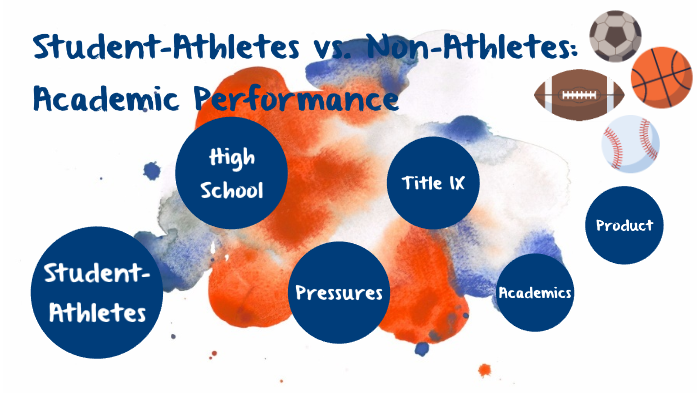 Student-Athletes vs. Non-Athletes: Academic Performance

High School

Title IX

Product

Student-Athletes

Pressures

Academics